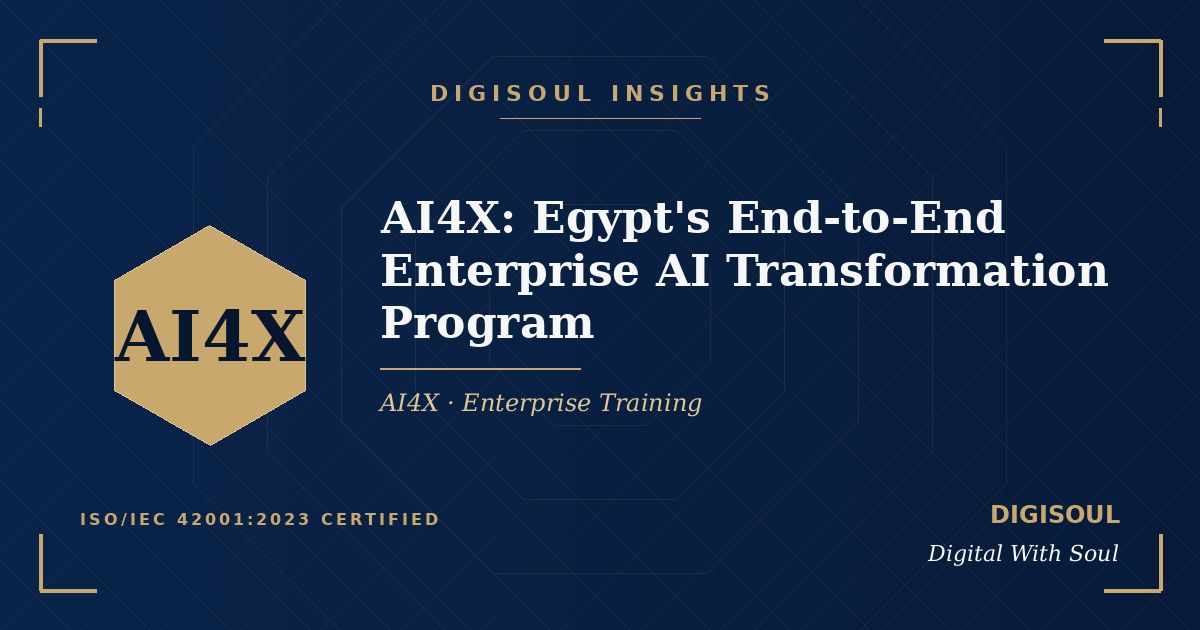 DIGISOUL INSIGHTS

AI4X

AI4X: Egypt's End-to-End Enterprise AI Transformation Program

AI4X · Enterprise Training

ISO/IEC 42001:2023 CERTIFIED

DIGISOUL
Digital With Soul